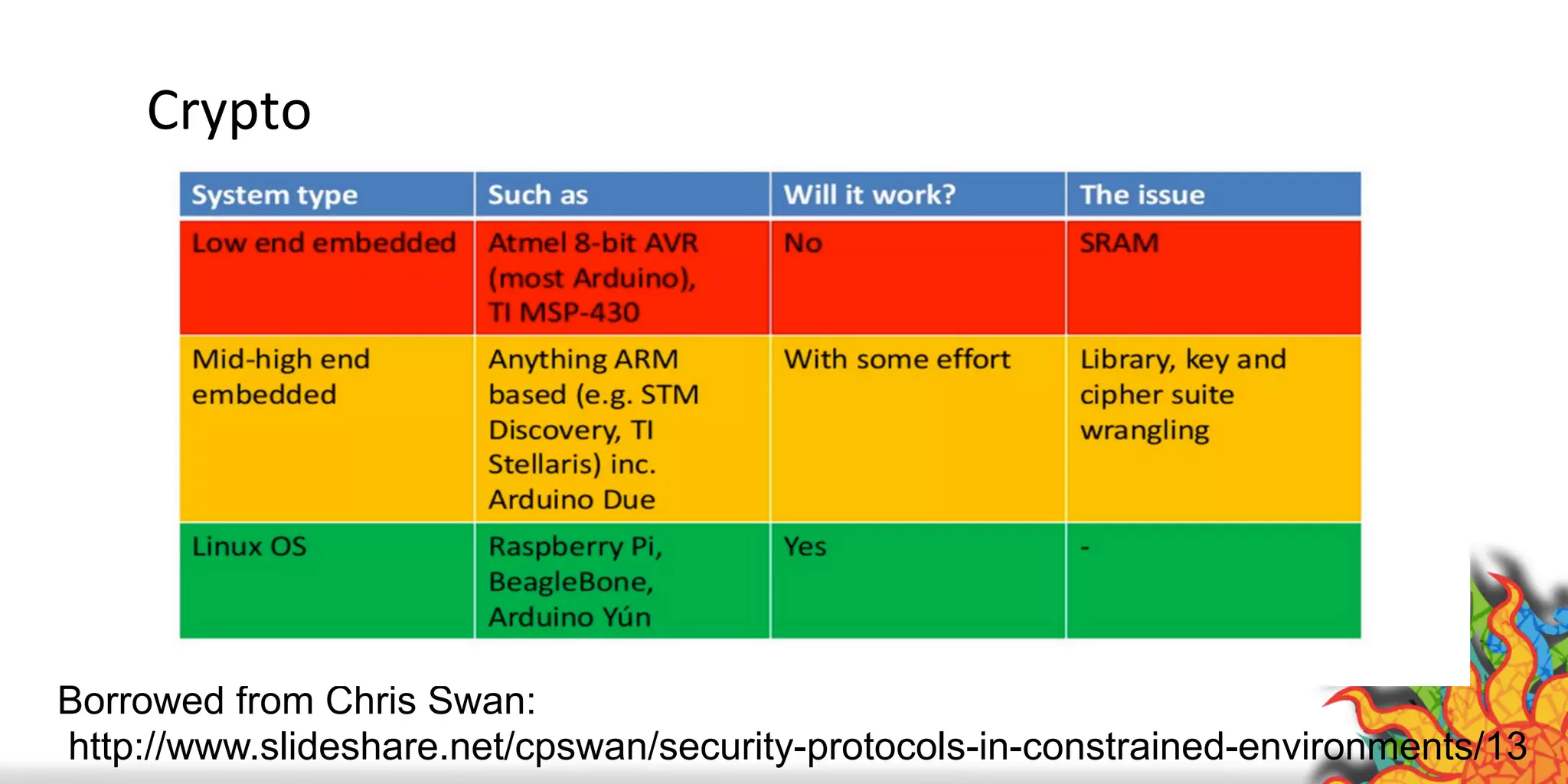 Crypto

| System type | Such as | Will it work? | The issue |
|---|---|---|---|
| Low end embedded | Atmel 8-bit AVR (most Arduino), TI MSP-430 | No | SRAM |
| Mid-high end embedded | Anything ARM based (e.g. STM Discovery, TI Stellaris) inc. Arduino Due | With some effort | Library, key and cipher suite wrangling |
| Linux OS | Raspberry Pi, BeagleBone, Arduino Yún | Yes | - |

Borrowed from Chris Swan: http://www.slideshare.net/cpswan/security-protocols-in-constrained-environments/13